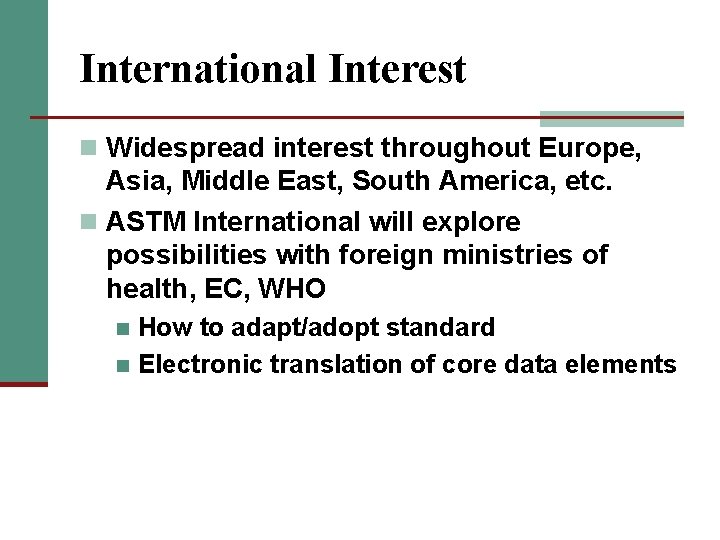 International Interest

Widespread interest throughout Europe, Asia, Middle East, South America, etc.

ASTM International will explore possibilities with foreign ministries of health, EC, WHO

How to adapt/adopt standard

Electronic translation of core data elements